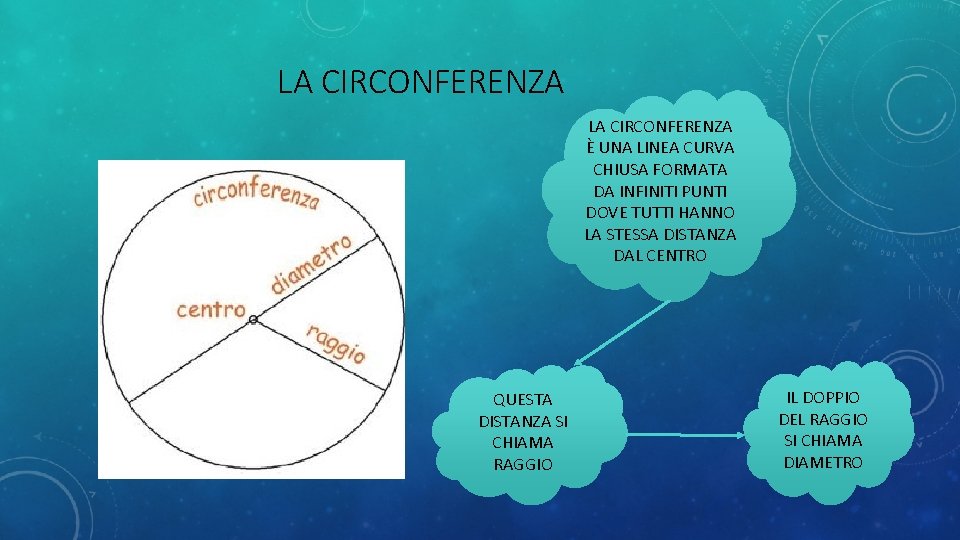 LA CIRCONFERENZA

circonferenza

diametro

centro

raggio

LA CIRCONFERENZA È UNA LINEA CURVA CHIUSA FORMATA DA INFINITI PUNTI DOVE TUTTI HANNO LA STESSA DISTANZA DAL CENTRO

QUESTA DISTANZA SI CHIAMA RAGGIO

IL DOPPIO DEL RAGGIO SI CHIAMA DIAMETRO